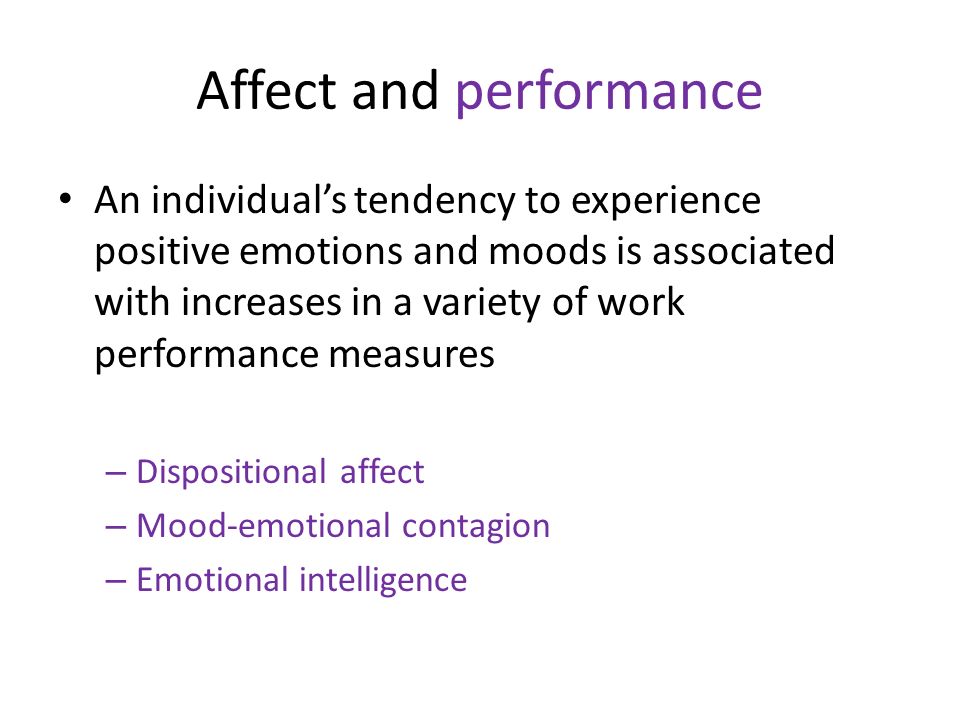 Affect and performance

• An individual's tendency to experience positive emotions and moods is associated with increases in a variety of work performance measures

– Dispositional affect
– Mood-emotional contagion
– Emotional intelligence